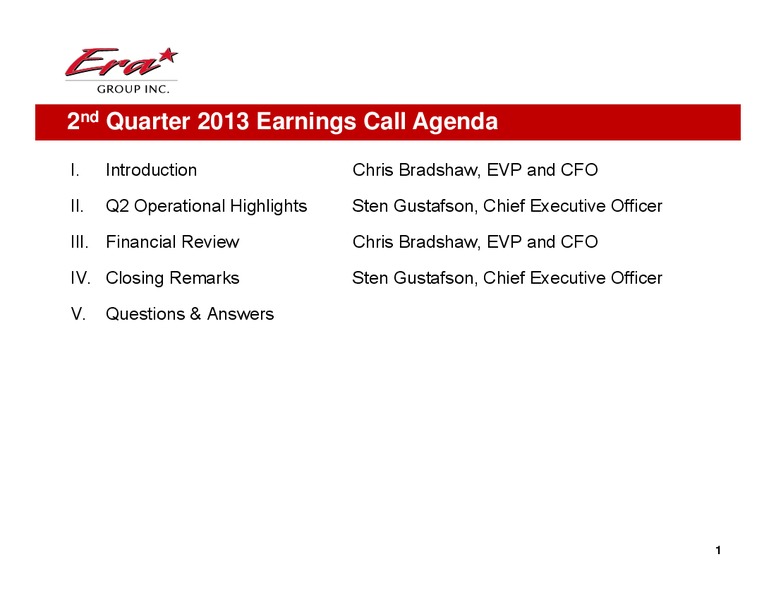 Era
GROUP INC.

2nd Quarter 2013 Earnings Call Agenda

I. Introduction Chris Bradshaw, EVP and CFO

II. Q2 Operational Highlights Sten Gustafson, Chief Executive Officer

III. Financial Review Chris Bradshaw, EVP and CFO

IV. Closing Remarks Sten Gustafson, Chief Executive Officer

V. Questions & Answers

1